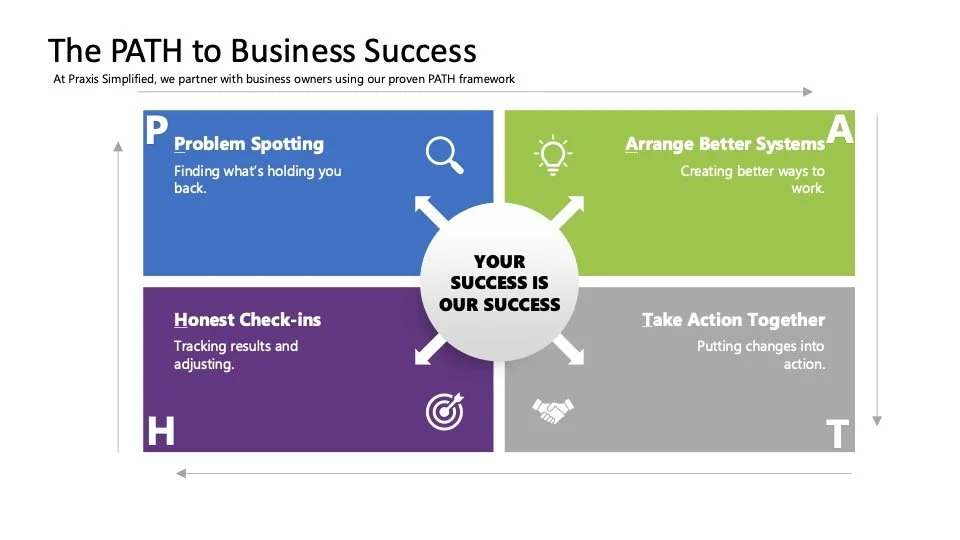 The PATH to Business Success
At Praxis Simplified, we partner with business owners using our proven PATH framework

P
Problem Spotting
Finding what's holding you back.

A
Arrange Better Systems
Creating better ways to work.

YOUR SUCCESS IS OUR SUCCESS

Honest Check-ins
Tracking results and adjusting.
H

Take Action Together
Putting changes into action.
T